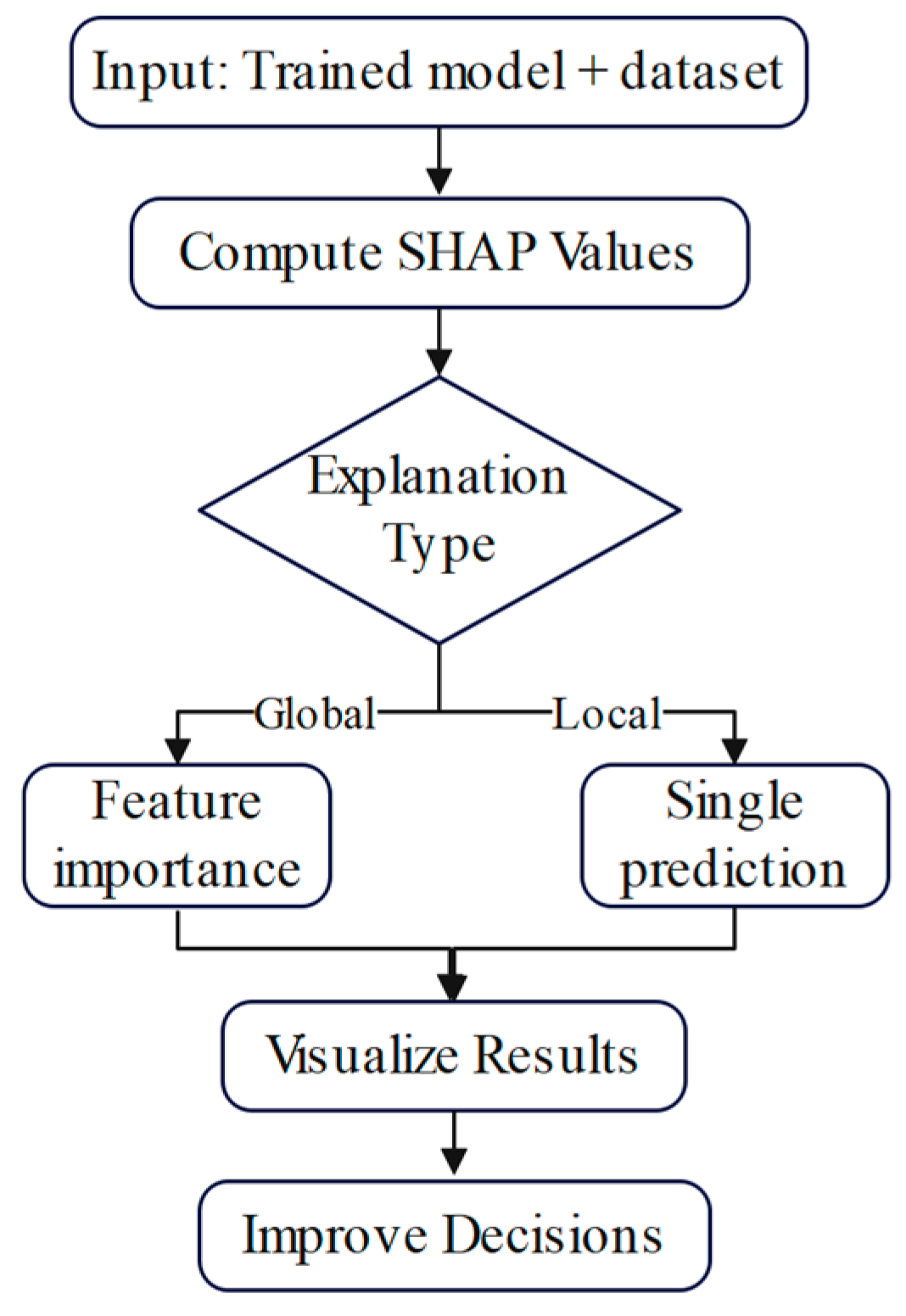 Input: Trained model + dataset

Compute SHAP Values

Explanation Type

Global

Local

Feature importance

Single prediction

Visualize Results

Improve Decisions